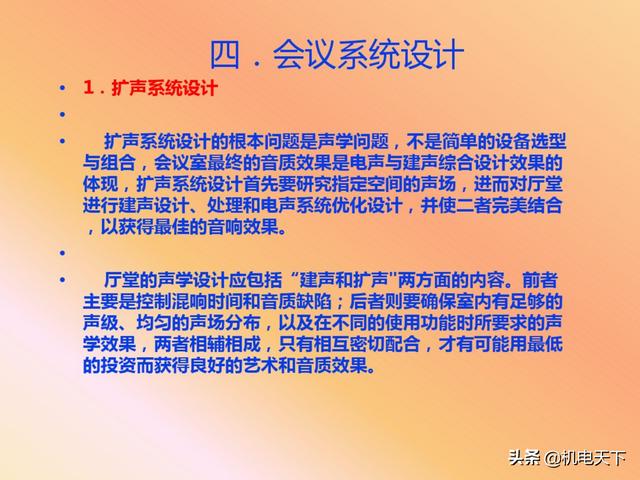 四．会议系统设计

• 1．扩声系统设计

•

• 扩声系统设计的根本问题是声学问题，不是简单的设备选型与组合，会议室最终的音质效果是电声与建声综合设计效果的体现，扩声系统设计首先要研究指定空间的声场，进而对厅堂进行建声设计、处理和电声系统优化设计，并使二者完美结合，以获得最佳的音响效果。

•

• 厅堂的声学设计应包括“建声和扩声"两方面的内容。前者主要是控制混响时间和音质缺陷；后者则要确保室内有足够的声级、均匀的声场分布，以及在不同的使用功能时所要求的声学效果，两者相辅相成，只有相互密切配合，才有可能用最低的投资而获得良好的艺术和音质效果。

头条 @机电天下